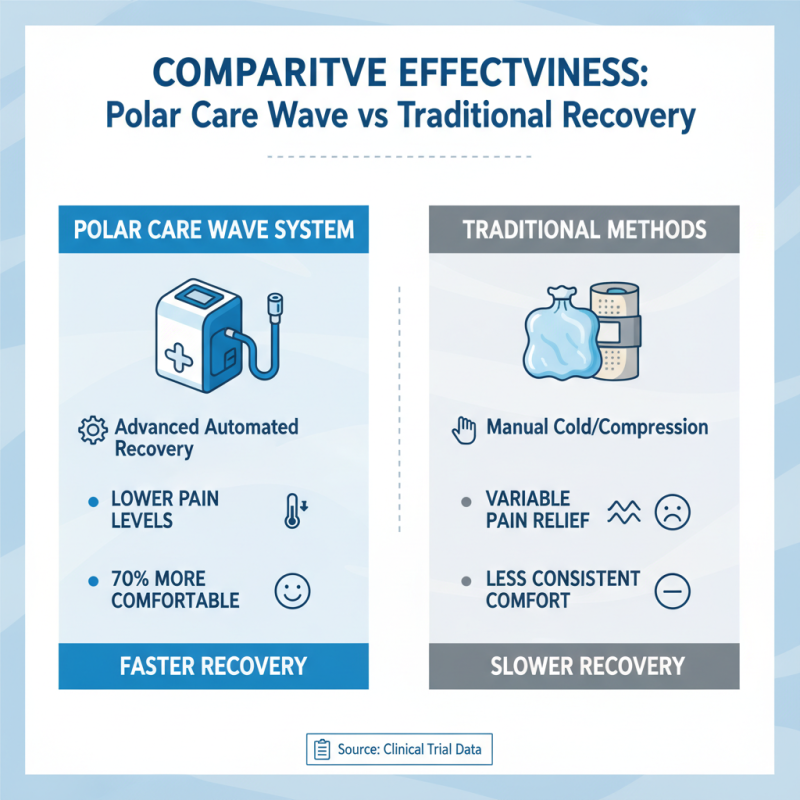 COMPARITVE EFFECTVINESS:
Polar Care Wave vs Traditional Recovery

POLAR CARE WAVE SYSTEM

Advanced Automated Recovery

LOWER PAIN LEVELS

70% MORE COMFORTABLE

FASTER RECOVERY

TRADITIONAL METHODS

Manual Cold/Compression

VARIABLE PAIN RELIEF

LESS CONSISTENT COMFORT

SLOWER RECOVERY

Source: Clinical Trial Data